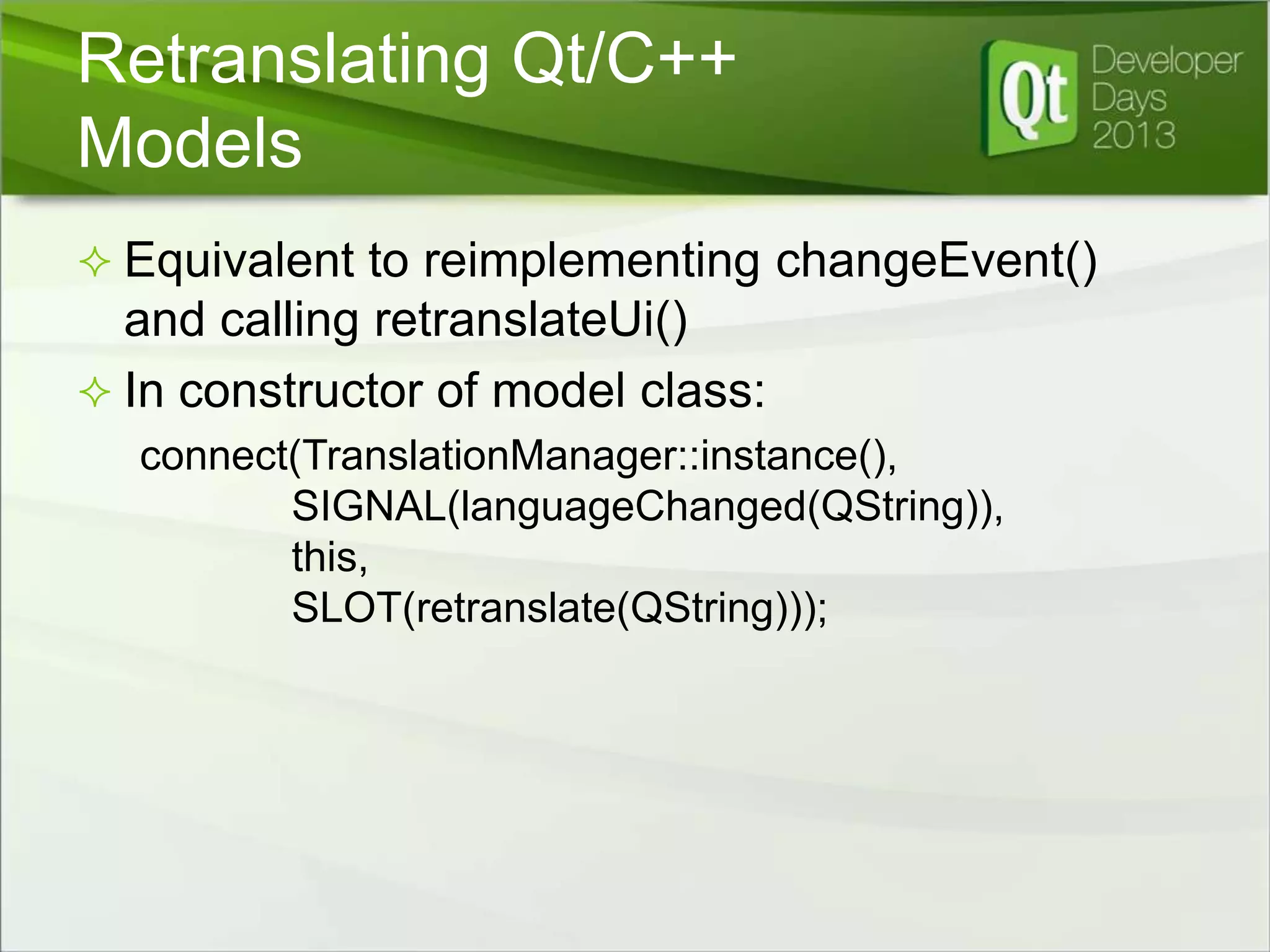 Retranslating Qt/C++ Models

Qt Developer Days 2013

✧ Equivalent to reimplementing changeEvent() and calling retranslateUi()

✧ In constructor of model class:

connect(TranslationManager::instance(),
SIGNAL(languageChanged(QString)),
this,
SLOT(retranslate(QString)));